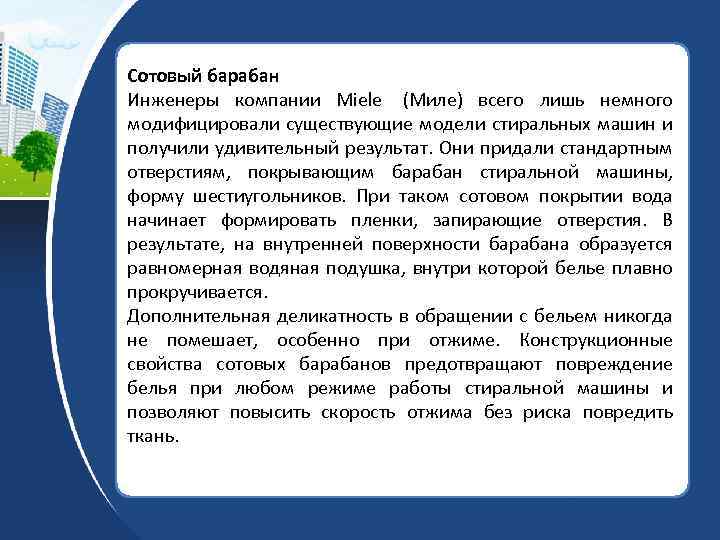 Сотовый барабан
Инженеры компании Miele (Миле) всего лишь немного модифицировали существующие модели стиральных машин и получили удивительный результат. Они придали стандартным отверстиям, покрывающим барабан стиральной машины, форму шестиугольников. При таком сотовом покрытии вода начинает формировать пленки, запирающие отверстия. В результате, на внутренней поверхности барабана образуется равномерная водяная подушка, внутри которой белье плавно прокручивается.
Дополнительная деликатность в обращении с бельем никогда не помешает, особенно при отжиме. Конструкционные свойства сотовых барабанов предотвращают повреждение белья при любом режиме работы стиральной машины и позволяют повысить скорость отжима без риска повредить ткань.